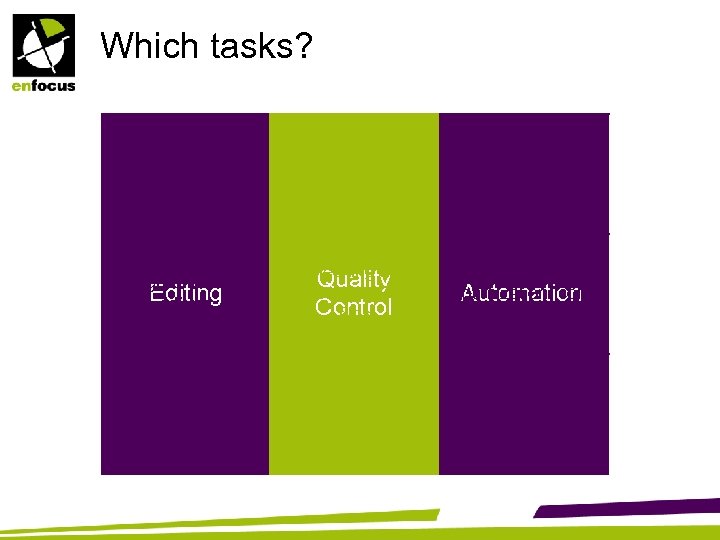 enfocus

Which tasks?

Editing

Quality Control

Automation